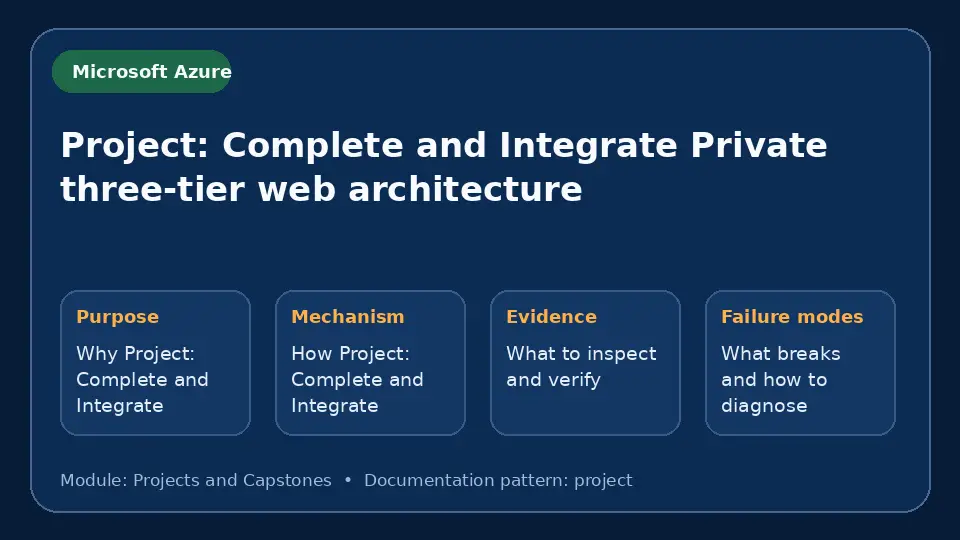 Microsoft Azure

Project: Complete and Integrate Private three-tier web architecture

Purpose
Why Project: Complete and Integrate

Mechanism
How Project: Complete and Integrate

Evidence
What to inspect and verify

Failure modes
What breaks and how to diagnose

Module: Projects and Capstones • Documentation pattern: project